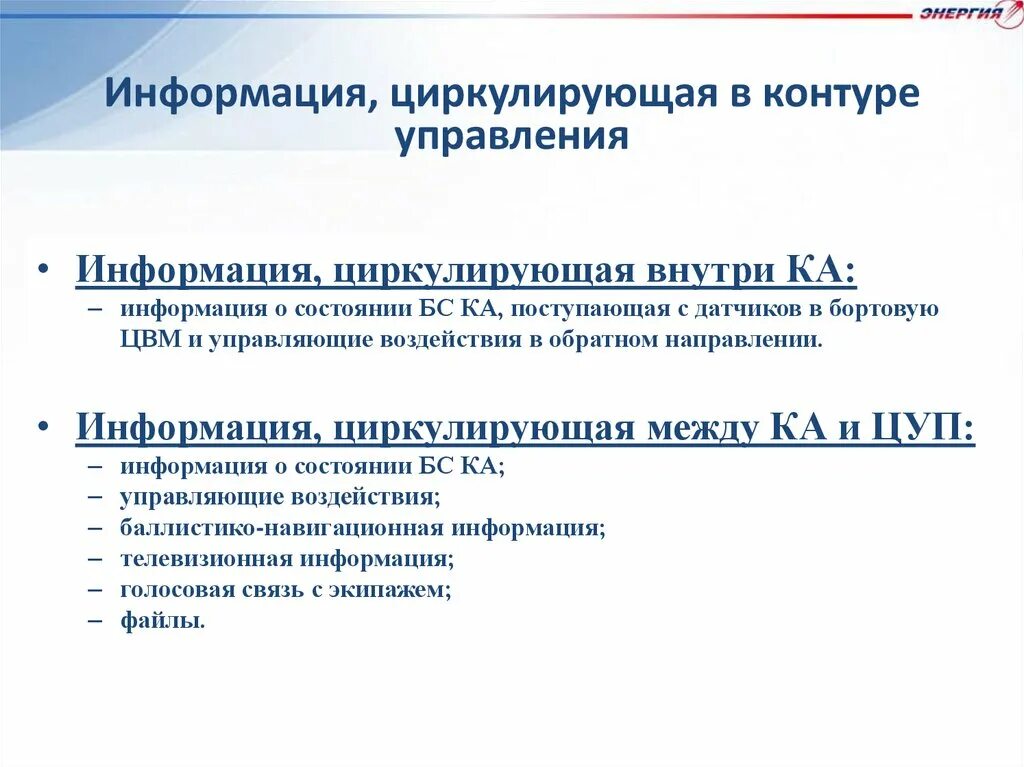 ЭНЕРГИЯ

Информация, циркулирующая в контуре управления

• Информация, циркулирующая внутри КА:
– информация о состоянии БС КА, поступающая с датчиков в бортовую ЦВМ и управляющие воздействия в обратном направлении.

• Информация, циркулирующая между КА и ЦУП:
– информация о состоянии БС КА;
– управляющие воздействия;
– баллистико-навигационная информация;
– телевизионная информация;
– голосовая связь с экипажем;
– файлы.